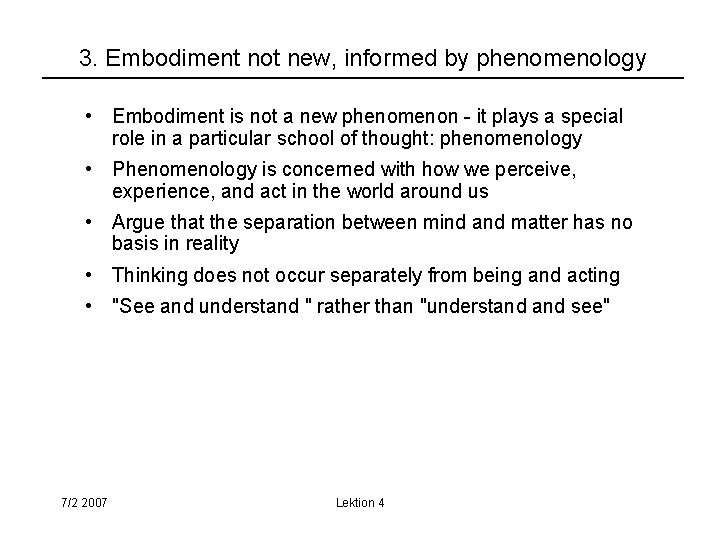 3. Embodiment not new, informed by phenomenology

• Embodiment is not a new phenomenon - it plays a special role in a particular school of thought: phenomenology

• Phenomenology is concerned with how we perceive, experience, and act in the world around us

• Argue that the separation between mind and matter has no basis in reality

• Thinking does not occur separately from being and acting

• "See and understand " rather than "understand and see"

7/2 2007

Lektion 4